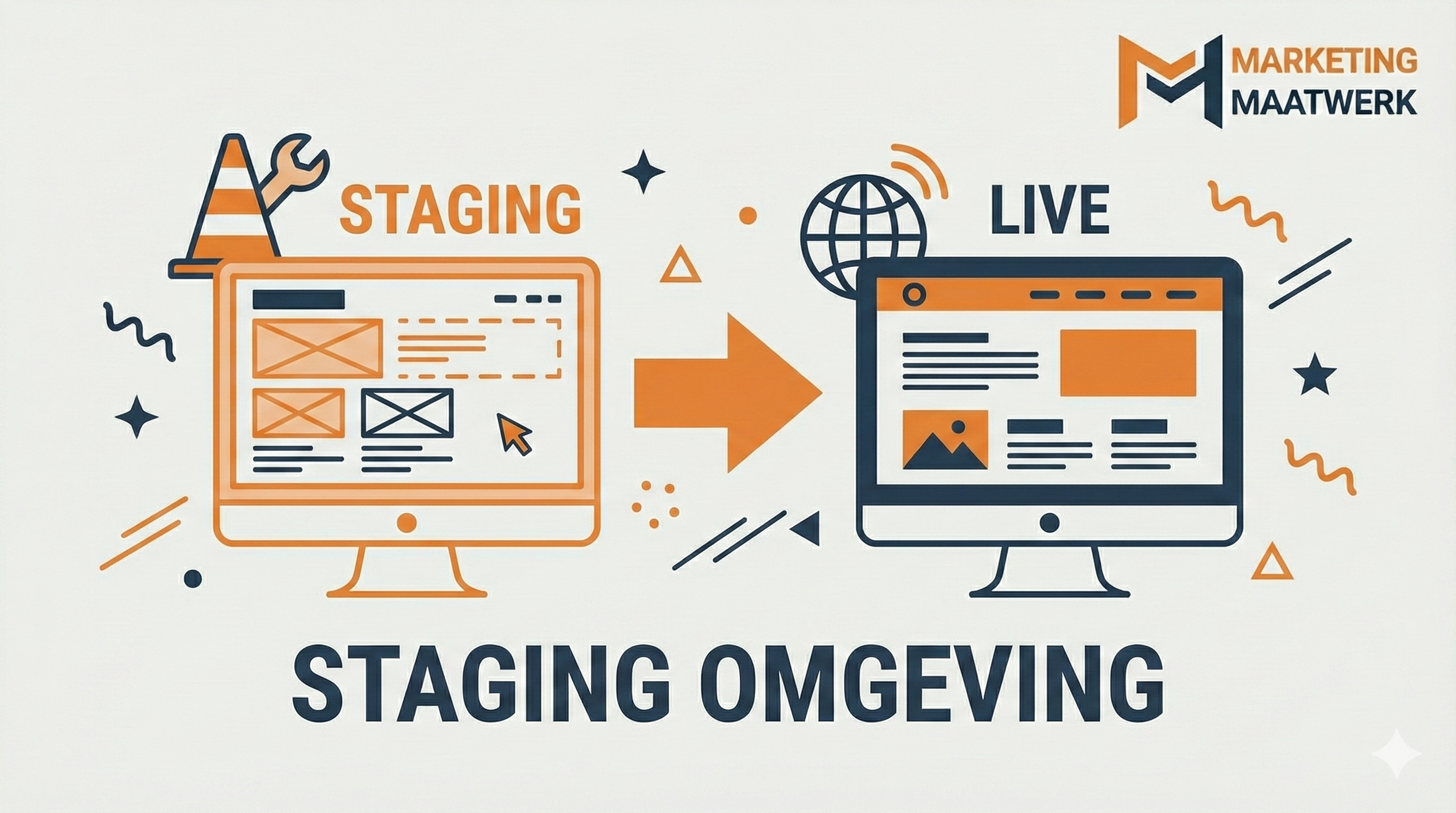 MARKETING
MAATWERK

STAGING

LIVE

STAGING OMGEVING